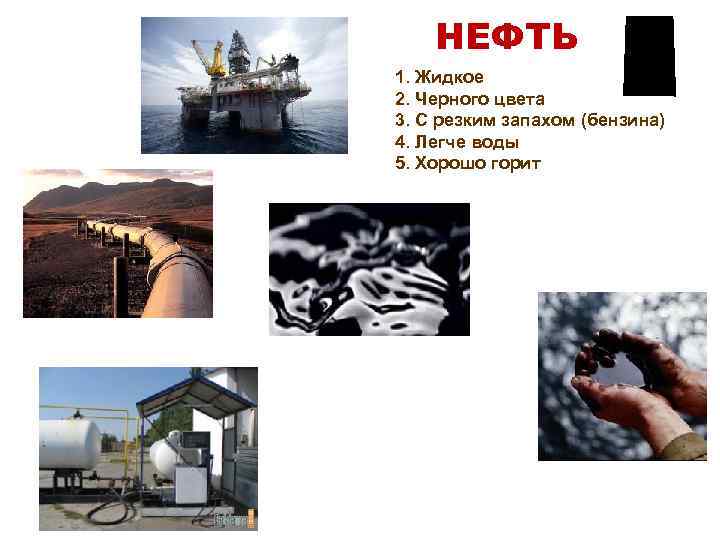 НЕФТЬ

1. Жидкое
2. Черного цвета
3. С резким запахом (бензина)
4. Легче воды
5. Хорошо горит